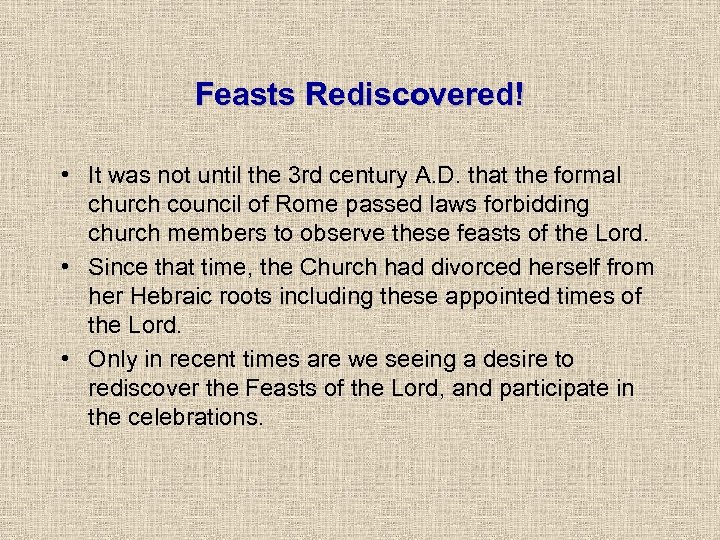 Feasts Rediscovered!

• It was not until the 3rd century A.D. that the formal church council of Rome passed laws forbidding church members to observe these feasts of the Lord.
• Since that time, the Church had divorced herself from her Hebraic roots including these appointed times of the Lord.
• Only in recent times are we seeing a desire to rediscover the Feasts of the Lord, and participate in the celebrations.